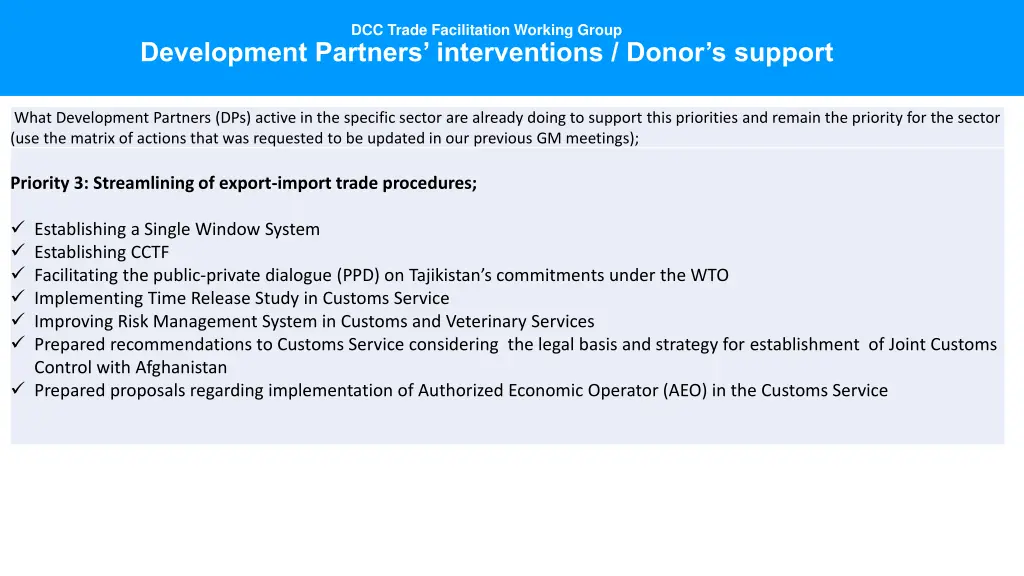 DCC Trade Facilitation Working Group
Development Partners’ interventions / Donor’s support

What Development Partners (DPs) active in the specific sector are already doing to support this priorities and remain the priority for the sector (use the matrix of actions that was requested to be updated in our previous GM meetings);

Priority 3: Streamlining of export-import trade procedures;

✓ Establishing a Single Window System
✓ Establishing CCTF
✓ Facilitating the public-private dialogue (PPD) on Tajikistan’s commitments under the WTO
✓ Implementing Time Release Study in Customs Service
✓ Improving Risk Management System in Customs and Veterinary Services
✓ Prepared recommendations to Customs Service considering the legal basis and strategy for establishment of Joint Customs Control with Afghanistan
✓ Prepared proposals regarding implementation of Authorized Economic Operator (AEO) in the Customs Service